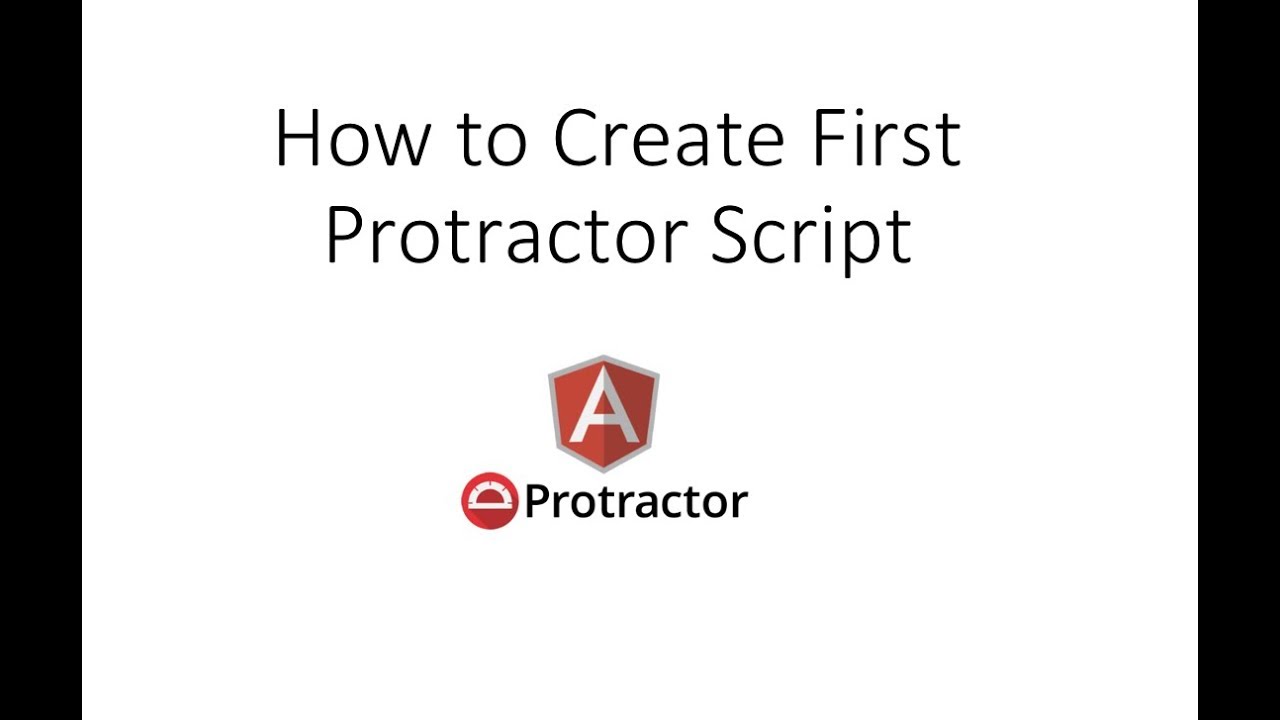 How to Create First Protractor Script

A

Protractor